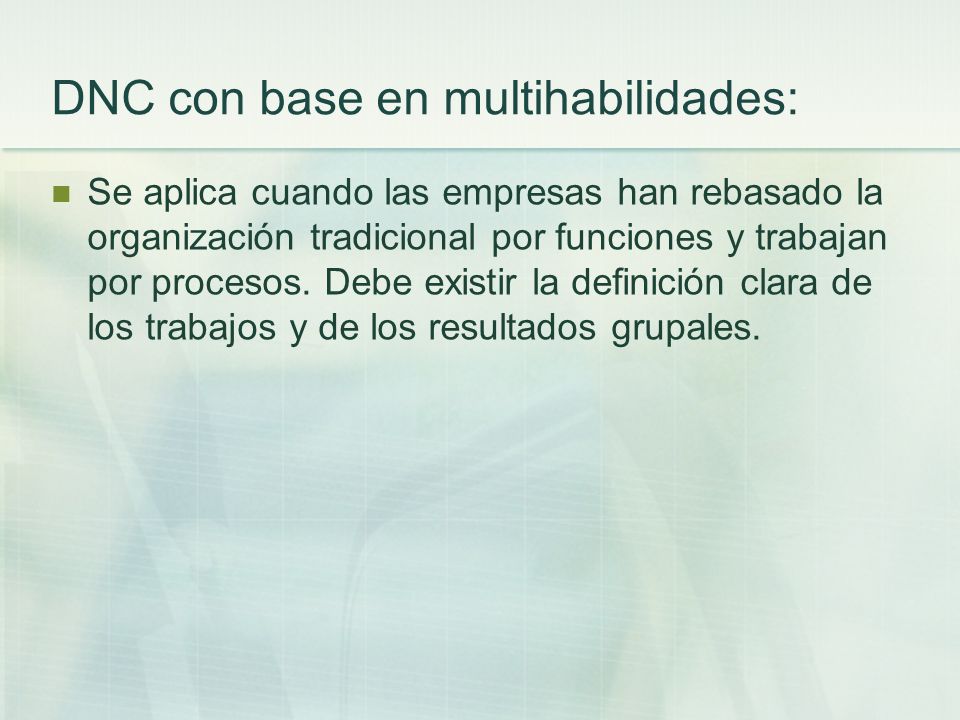 DNC con base en multihabilidades:

Se aplica cuando las empresas han rebasado la organización tradicional por funciones y trabajan por procesos. Debe existir la definición clara de los trabajos y de los resultados grupales.